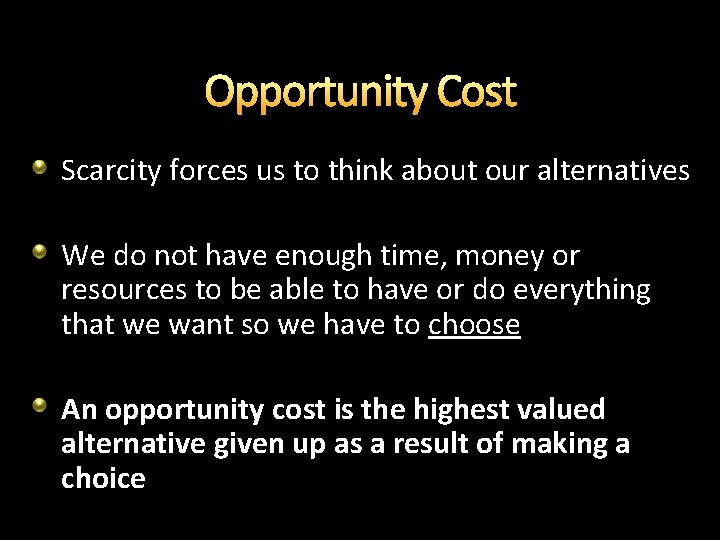 Opportunity Cost

Scarcity forces us to think about our alternatives

We do not have enough time, money or resources to be able to have or do everything that we want so we have to choose

An opportunity cost is the highest valued alternative given up as a result of making a choice